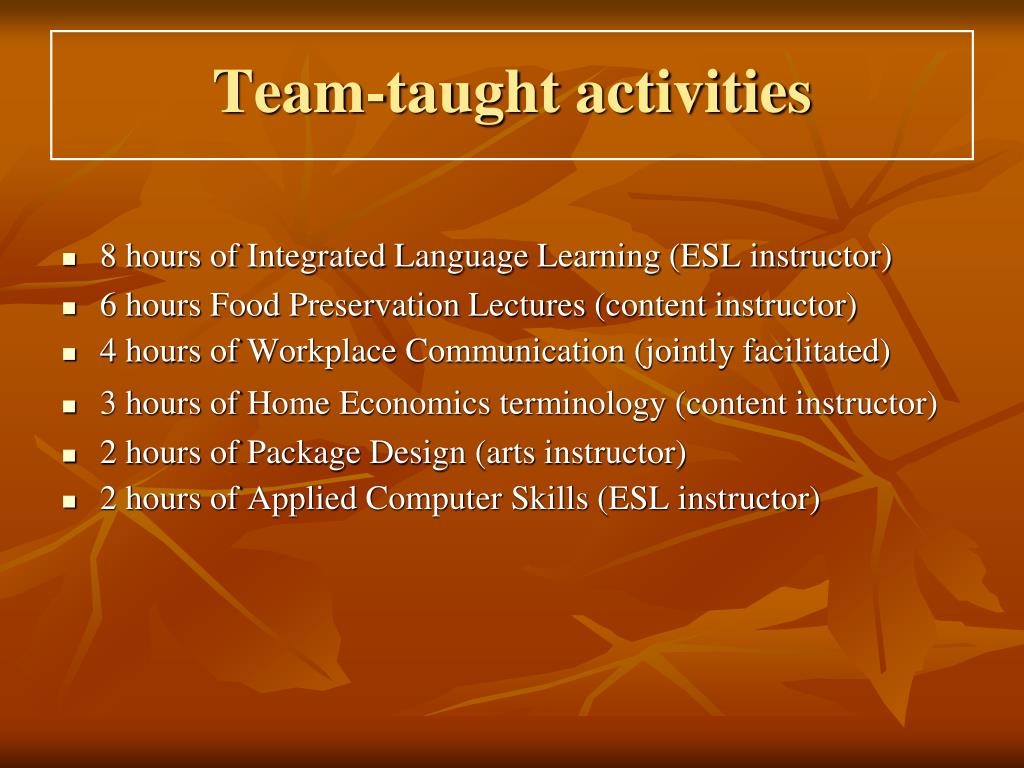 Team-taught activities

- 8 hours of Integrated Language Learning (ESL instructor)
- 6 hours Food Preservation Lectures (content instructor)
- 4 hours of Workplace Communication (jointly facilitated)
- 3 hours of Home Economics terminology (content instructor)
- 2 hours of Package Design (arts instructor)
- 2 hours of Applied Computer Skills (ESL instructor)